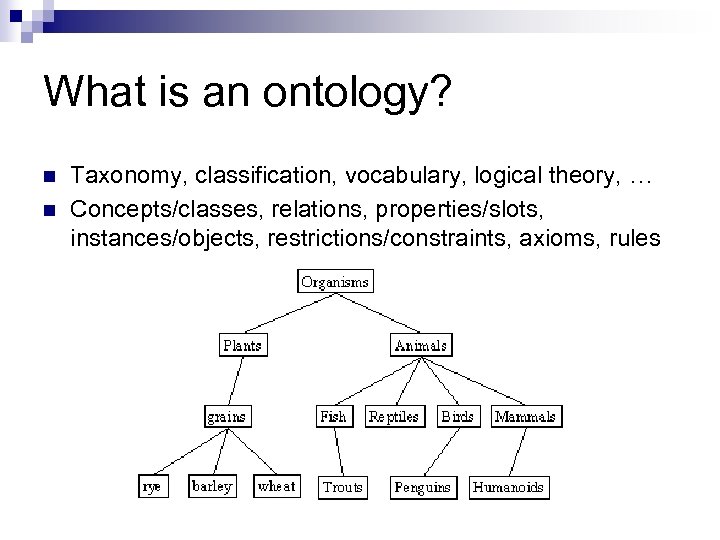 What is an ontology?

Taxonomy, classification, vocabulary, logical theory, …

Concepts/classes, relations, properties/slots, instances/objects, restrictions/constraints, axioms, rules

Organisms
Plants
Animals
grains
Fish
Reptiles
Birds
Mammals
rye
barley
wheat
Trouts
Penguins
Humanoids